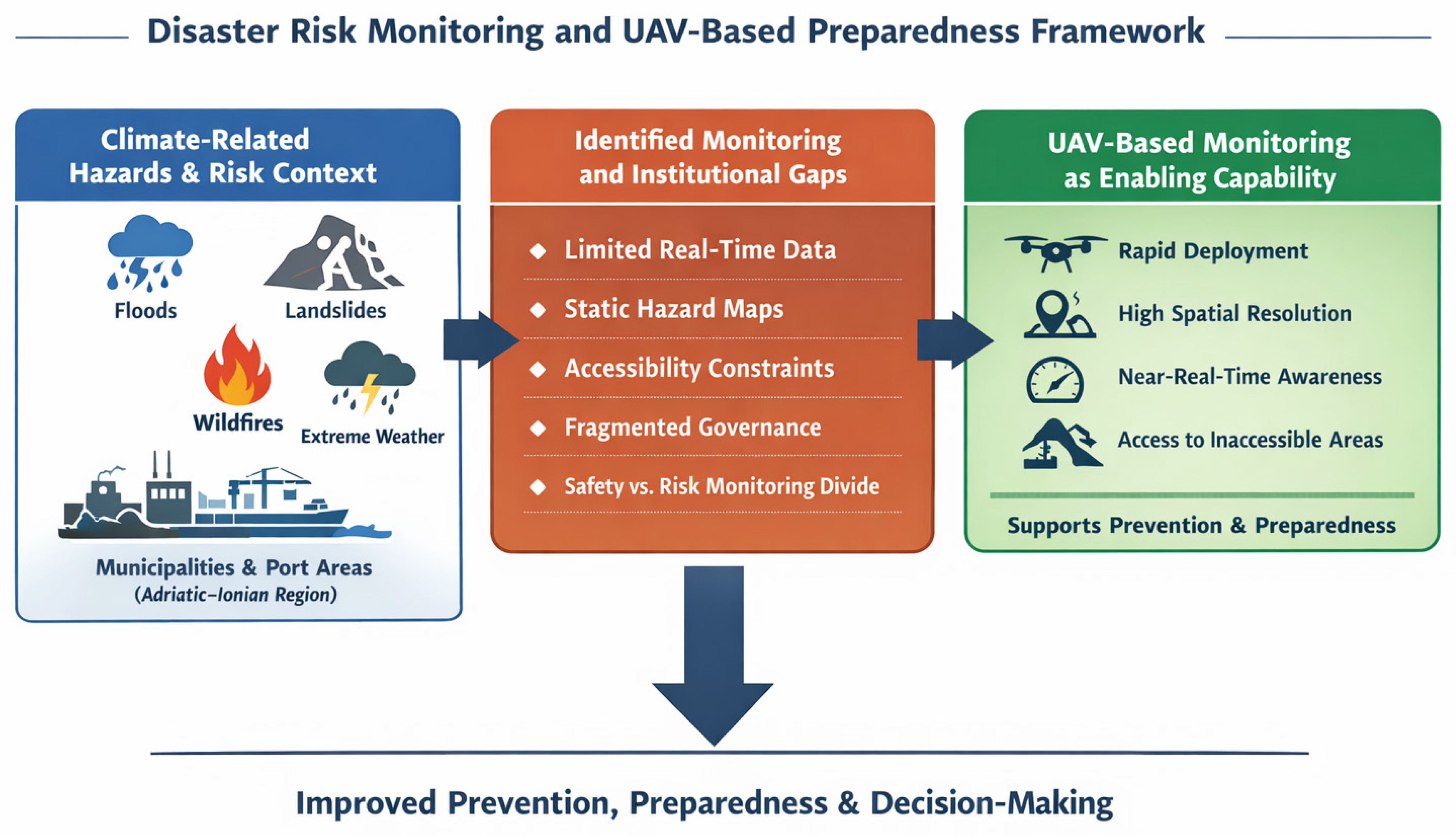 Disaster Risk Monitoring and UAV-Based Preparedness Framework

Climate-Related Hazards & Risk Context

Floods

Landslides

Wildfires

Extreme Weather

Municipalities & Port Areas (Adriatic–Ionian Region)

Identified Monitoring and Institutional Gaps

◆ Limited Real-Time Data

◆ Static Hazard Maps

◆ Accessibility Constraints

◆ Fragmented Governance

◆ Safety vs. Risk Monitoring Divide

UAV-Based Monitoring as Enabling Capability

Rapid Deployment

High Spatial Resolution

Near-Real-Time Awareness

Access to Inaccessible Areas

Supports Prevention & Preparedness

Improved Prevention, Preparedness & Decision-Making